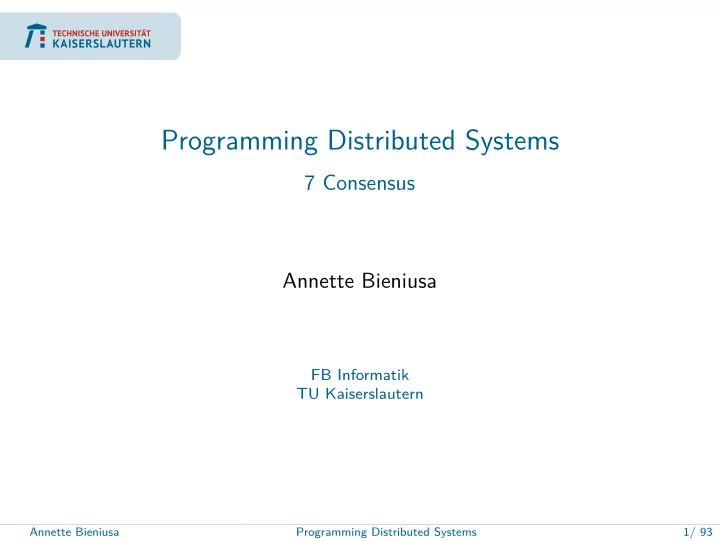 TECHNISCHE UNIVERSITÄT
KAISERSLAUTERN

Programming Distributed Systems

7 Consensus

Annette Bieniusa

FB Informatik
TU Kaiserslautern

Annette Bieniusa    Programming Distributed Systems    1/ 93